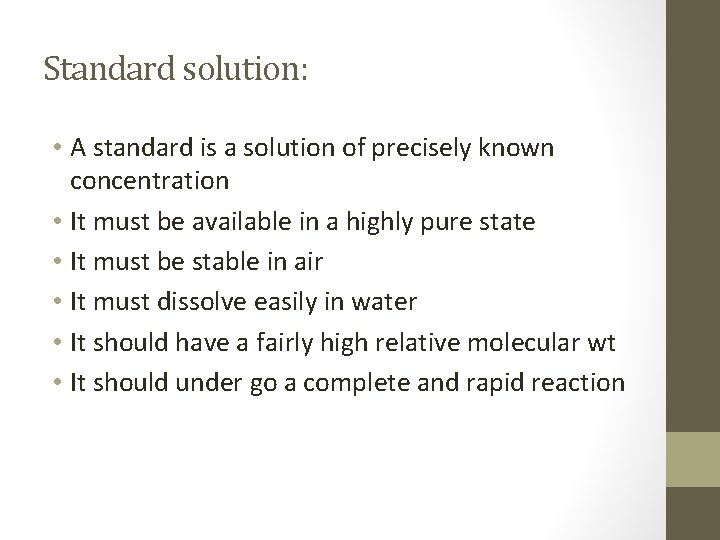 Standard solution:

• A standard is a solution of precisely known concentration
• It must be available in a highly pure state
• It must be stable in air
• It must dissolve easily in water
• It should have a fairly high relative molecular wt
• It should under go a complete and rapid reaction